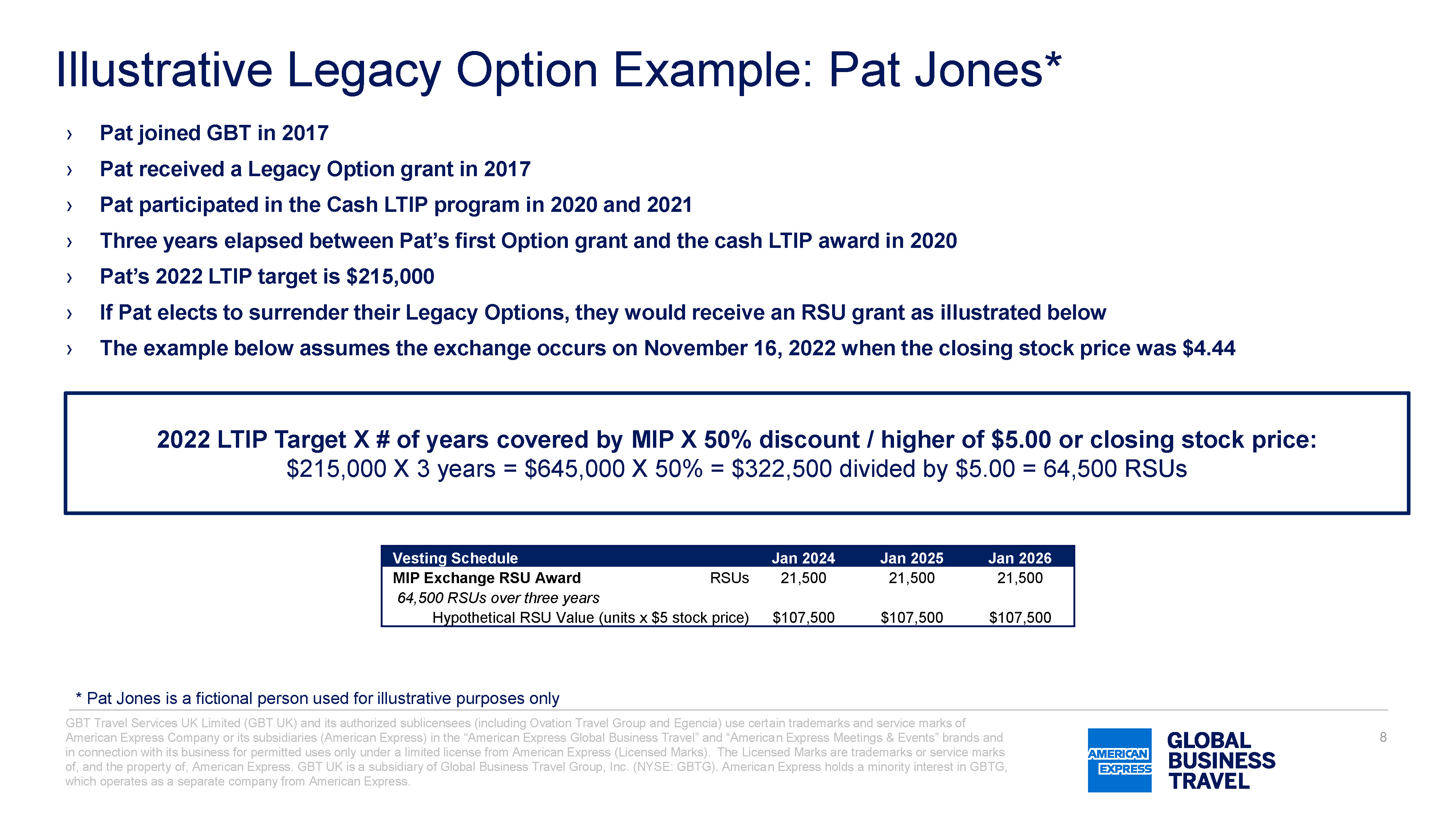 Illustrative Legacy Option Example: Pat Jones*

› Pat joined GBT in 2017
› Pat received a Legacy Option grant in 2017
› Pat participated in the Cash LTIP program in 2020 and 2021
› Three years elapsed between Pat's first Option grant and the cash LTIP award in 2020
› Pat's 2022 LTIP target is \$215,000
› If Pat elects to surrender their Legacy Options, they would receive an RSU grant as illustrated below
› The example below assumes the exchange occurs on November 16, 2022 when the closing stock price was \$4.44

2022 LTIP Target X # of years covered by MIP X 50% discount / higher of \$5.00 or closing stock price:
\$215,000 X 3 years = \$645,000 X 50% = \$322,500 divided by \$5.00 = 64,500 RSUs

| Vesting Schedule | | Jan 2024 | Jan 2025 | Jan 2026 |
|---|---|---|---|---|
| MIP Exchange RSU Award | RSUs | 21,500 | 21,500 | 21,500 |
| 64,500 RSUs over three years | | | | |
| Hypothetical RSU Value (units x \$5 stock price) | | \$107,500 | \$107,500 | \$107,500 |

* Pat Jones is a fictional person used for illustrative purposes only

GBT Travel Services UK Limited (GBT UK) and its authorized sublicensees (including Ovation Travel Group and Egencia) use certain trademarks and service marks of American Express Company or its subsidiaries (American Express) in the "American Express Global Business Travel" and "American Express Meetings & Events" brands and in connection with its business for permitted uses only under a limited license from American Express (Licensed Marks). The Licensed Marks are trademarks or service marks of, and the property of, American Express. GBT UK is a subsidiary of Global Business Travel Group, Inc. (NYSE: GBTG). American Express holds a minority interest in GBTG, which operates as a separate company from American Express.

AMERICAN EXPRESS GLOBAL BUSINESS TRAVEL

8